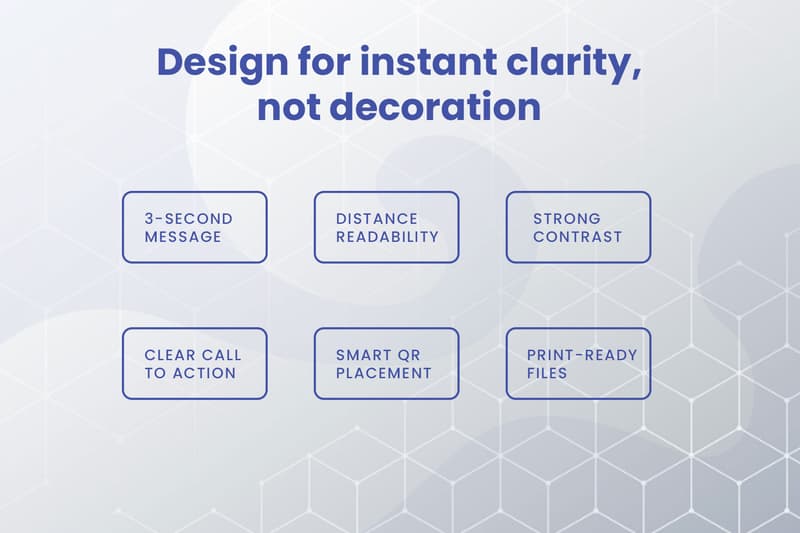 Design for instant clarity, not decoration

3-SECOND MESSAGE

DISTANCE READABILITY

STRONG CONTRAST

CLEAR CALL TO ACTION

SMART QR PLACEMENT

PRINT-READY FILES